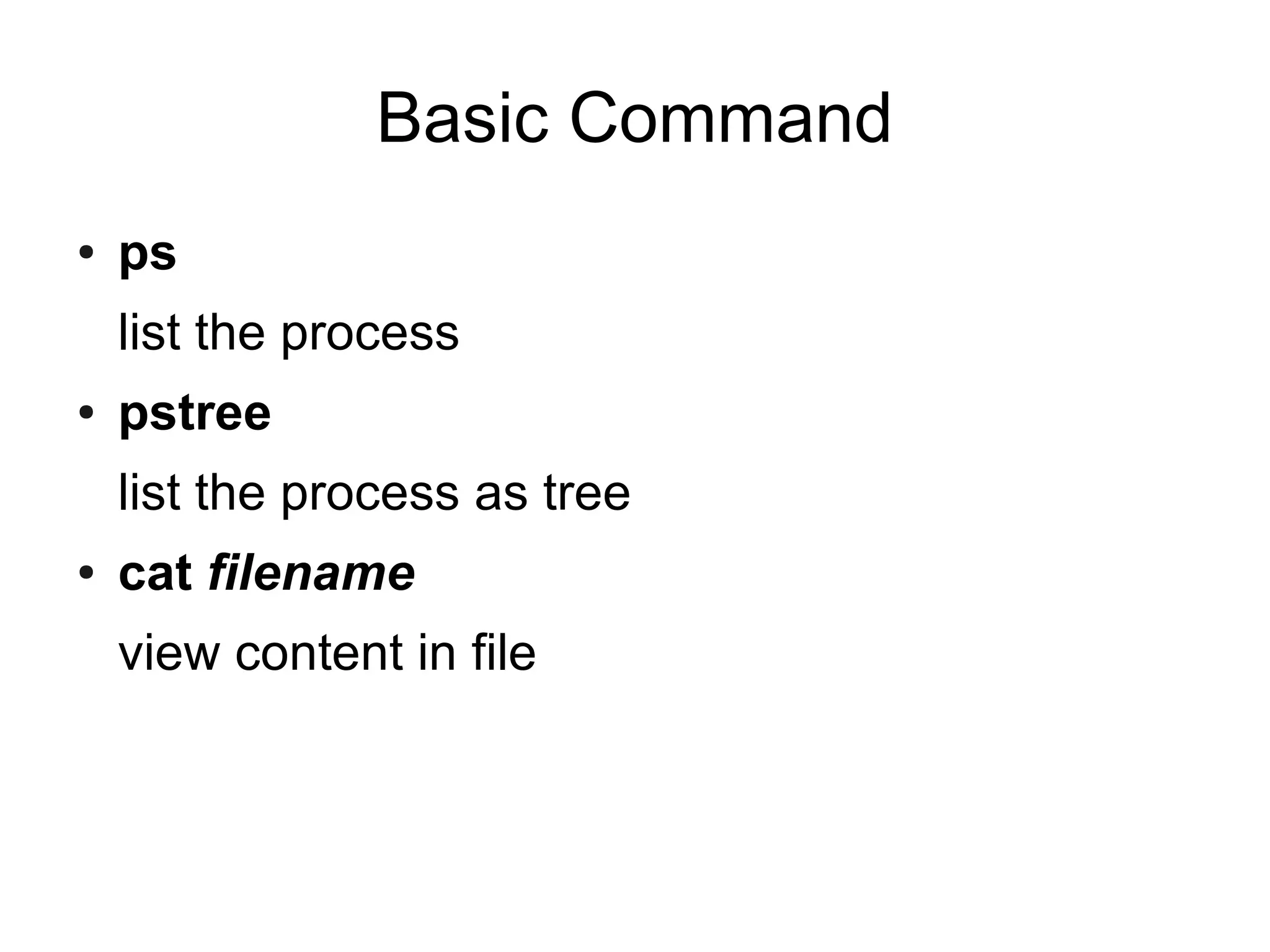 Basic Command

• ps

list the process

• pstree

list the process as tree

• cat filename

view content in file